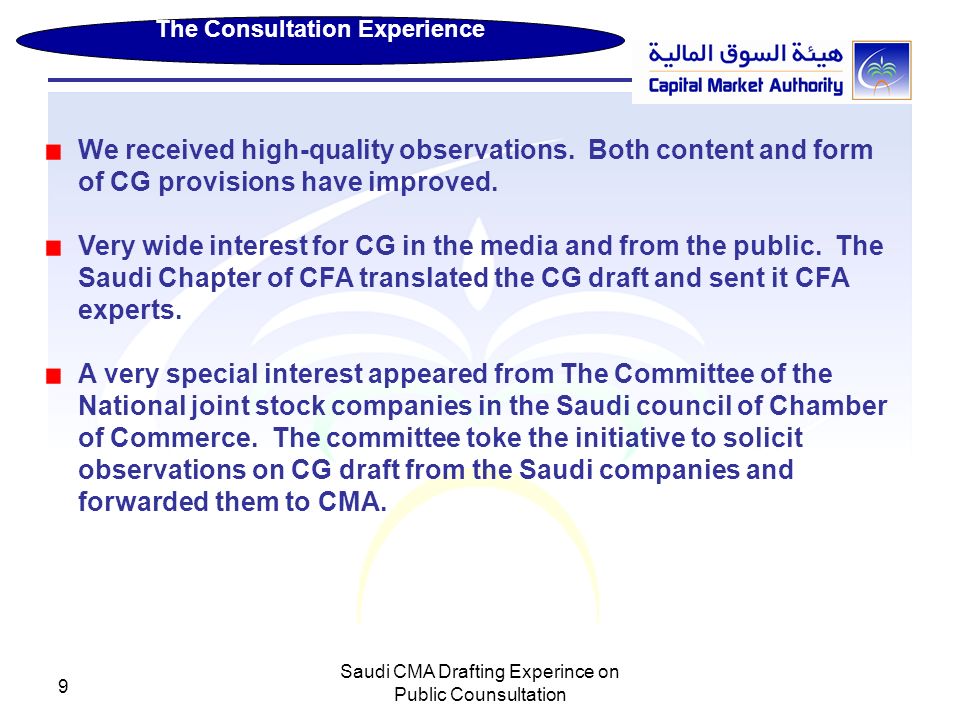 The Consultation Experience

هيئة السوق المالية
Capital Market Authority

We received high-quality observations. Both content and form of CG provisions have improved.

Very wide interest for CG in the media and from the public. The Saudi Chapter of CFA translated the CG draft and sent it CFA experts.

A very special interest appeared from The Committee of the National joint stock companies in the Saudi council of Chamber of Commerce. The committee toke the initiative to solicit observations on CG draft from the Saudi companies and forwarded them to CMA.

9

Saudi CMA Drafting Experince on Public Counsultation